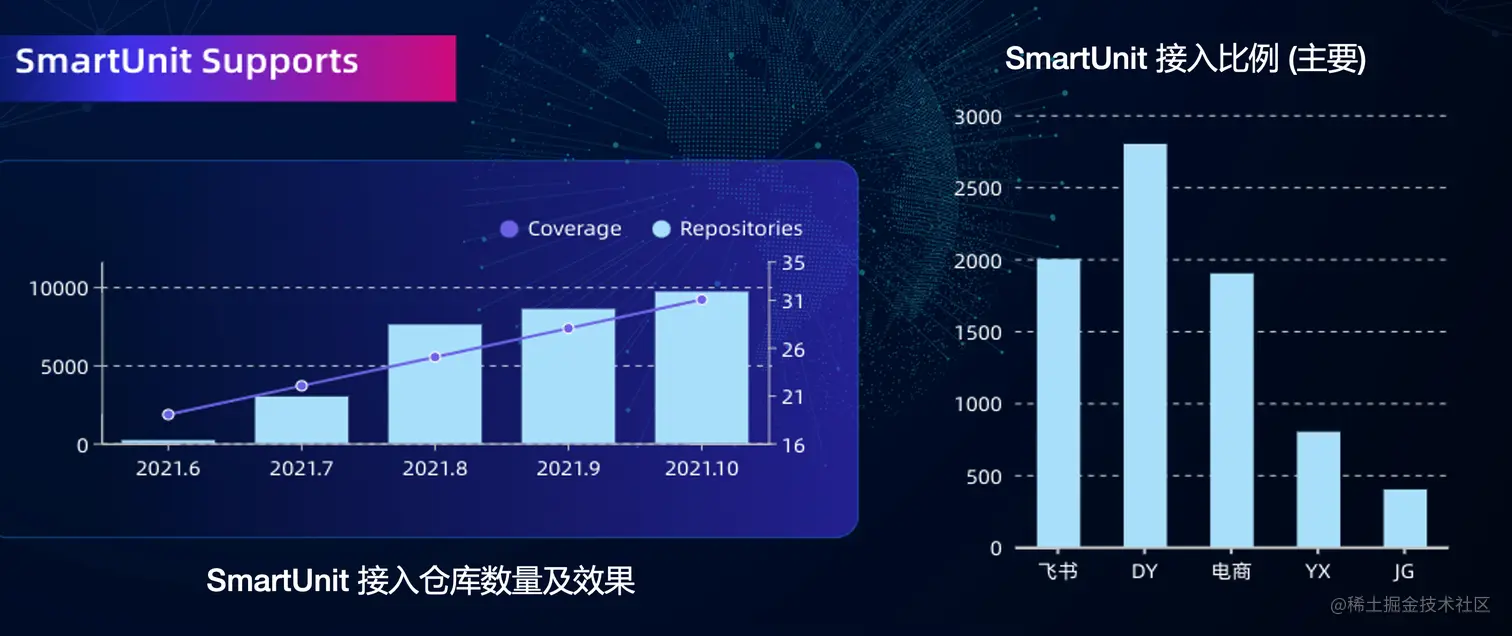 SmartUnit Supports

Coverage Repositories

10000
5000
0

35
31
26
21
16

2021.6 2021.7 2021.8 2021.9 2021.10

SmartUnit 接入仓库数量及效果

SmartUnit 接入比例 (主要)

3000
2500
2000
1500
1000
500
0

飞书 DY 电商 YX JG

@稀土掘金技术社区